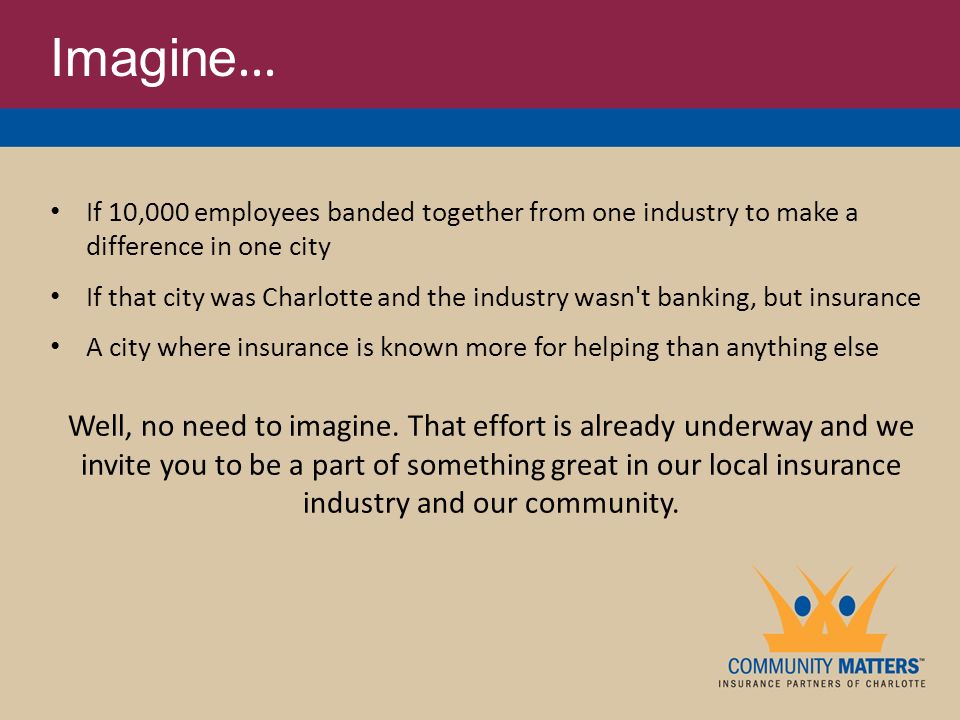 Imagine...

• If 10,000 employees banded together from one industry to make a difference in one city

• If that city was Charlotte and the industry wasn't banking, but insurance

• A city where insurance is known more for helping than anything else

Well, no need to imagine. That effort is already underway and we invite you to be a part of something great in our local insurance industry and our community.

COMMUNITY MATTERS™
INSURANCE PARTNERS OF CHARLOTTE